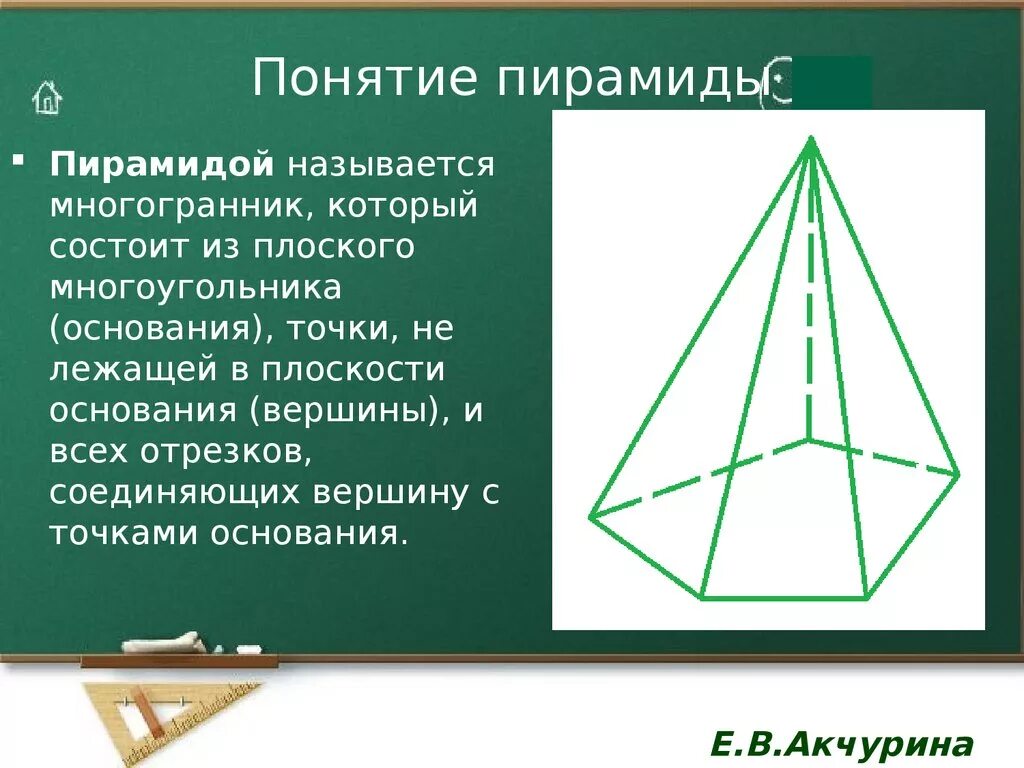 Понятие пирамиды

Пирамидой называется многогранник, который состоит из плоского многоугольника (основания), точки, не лежащей в плоскости основания (вершины), и всех отрезков, соединяющих вершину с точками основания.

Е.В.Акчурина